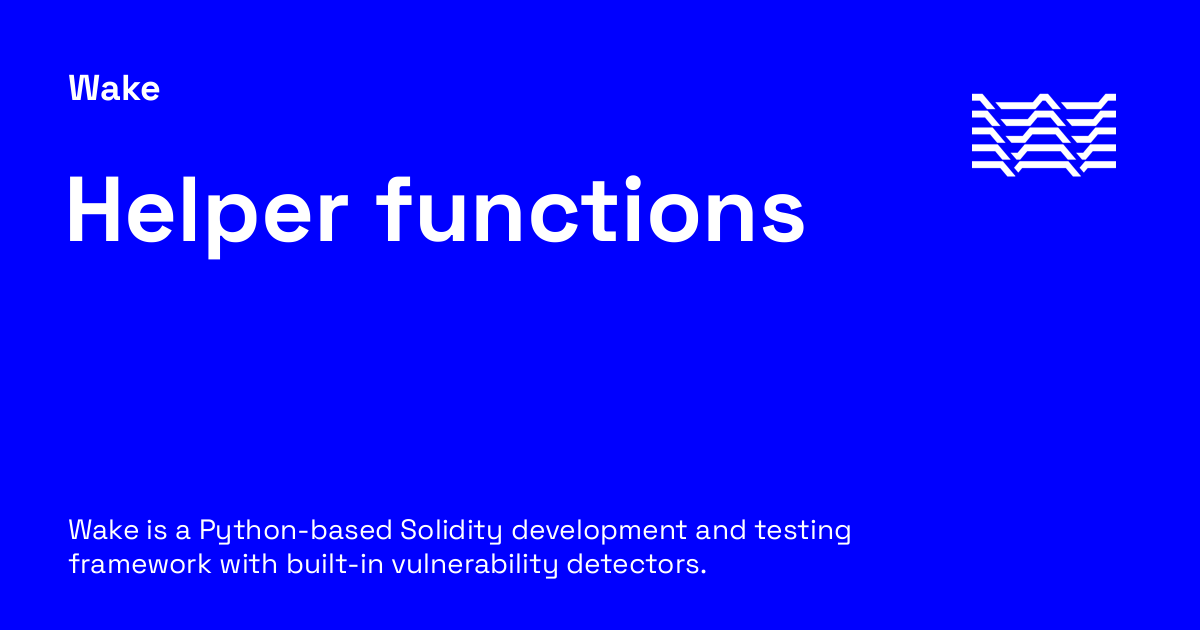 Wake

Helper functions

Wake is a Python-based Solidity development and testing framework with built-in vulnerability detectors.